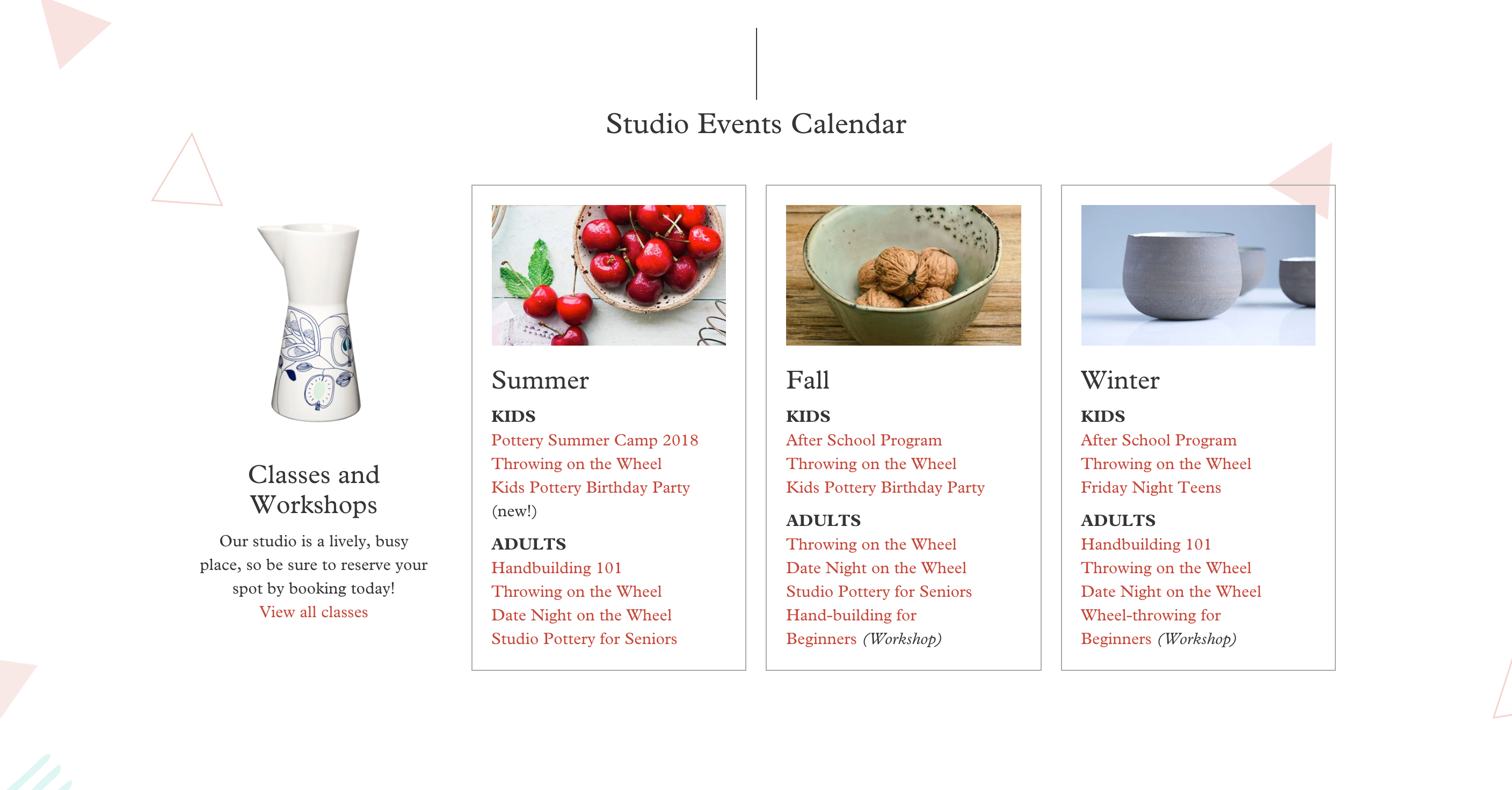 Studio Events Calendar

Classes and Workshops

Our studio is a lively, busy place, so be sure to reserve your spot by booking today!
View all classes

Summer

KIDS
Pottery Summer Camp 2018
Throwing on the Wheel
Kids Pottery Birthday Party (new!)

ADULTS
Handbuilding 101
Throwing on the Wheel
Date Night on the Wheel
Studio Pottery for Seniors

Fall

KIDS
After School Program
Throwing on the Wheel
Kids Pottery Birthday Party

ADULTS
Throwing on the Wheel
Date Night on the Wheel
Studio Pottery for Seniors
Hand-building for Beginners (Workshop)

Winter

KIDS
After School Program
Throwing on the Wheel
Friday Night Teens

ADULTS
Handbuilding 101
Throwing on the Wheel
Date Night on the Wheel
Wheel-throwing for Beginners (Workshop)